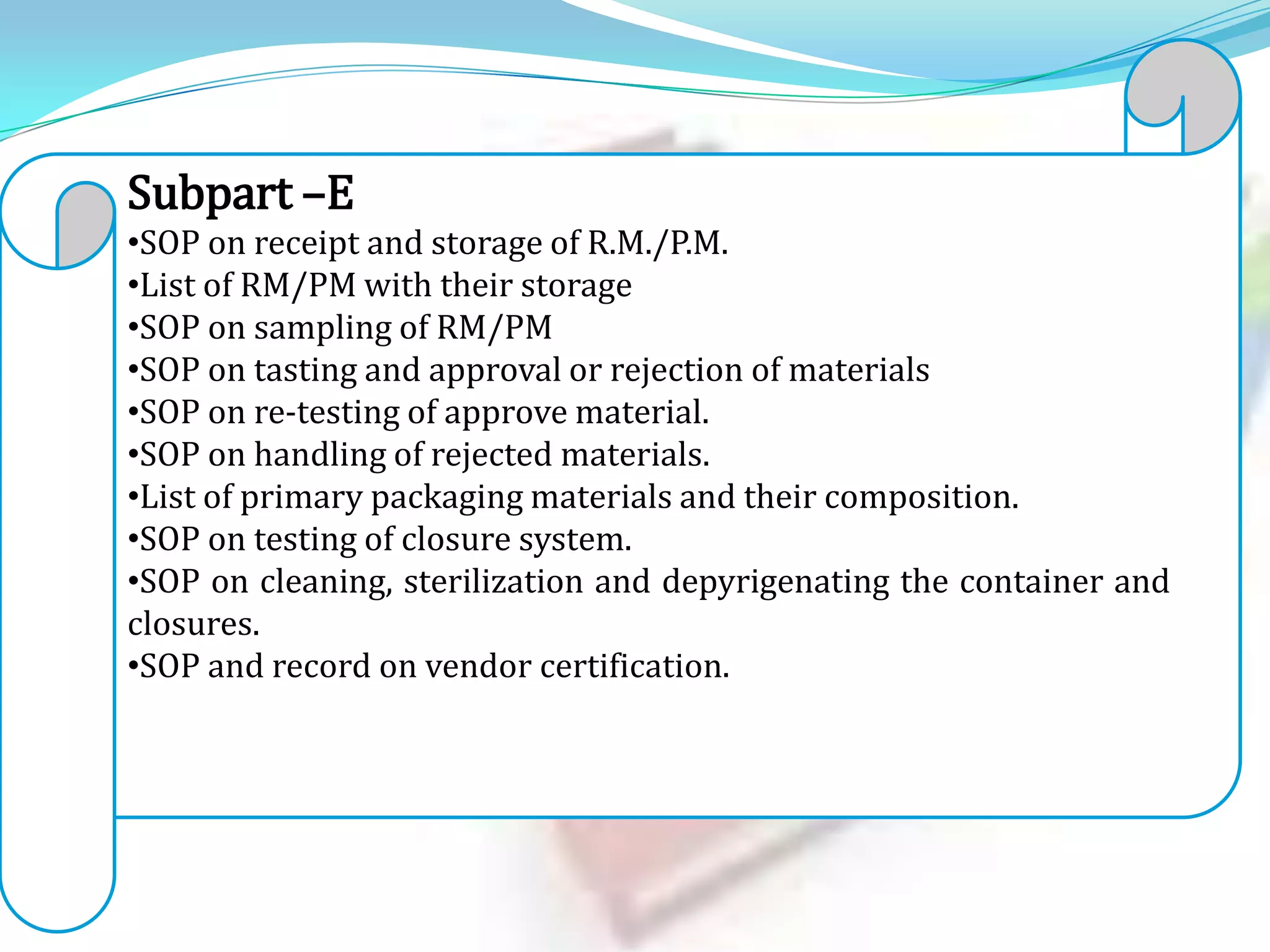 Subpart –E
•SOP on receipt and storage of R.M./P.M.
•List of RM/PM with their storage
•SOP on sampling of RM/PM
•SOP on tasting and approval or rejection of materials
•SOP on re-testing of approve material.
•SOP on handling of rejected materials.
•List of primary packaging materials and their composition.
•SOP on testing of closure system.
•SOP on cleaning, sterilization and depyrigenating the container and closures.
•SOP and record on vendor certification.